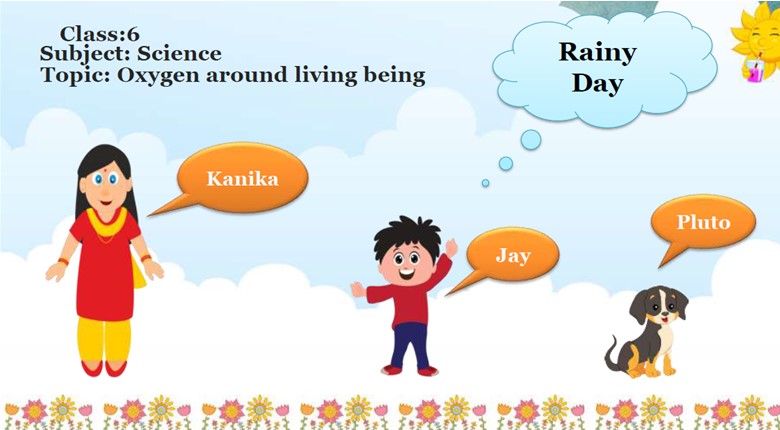 Class:6
Subject: Science
Topic: Oxygen around living being

Rainy Day

Kanika

Jay

Pluto